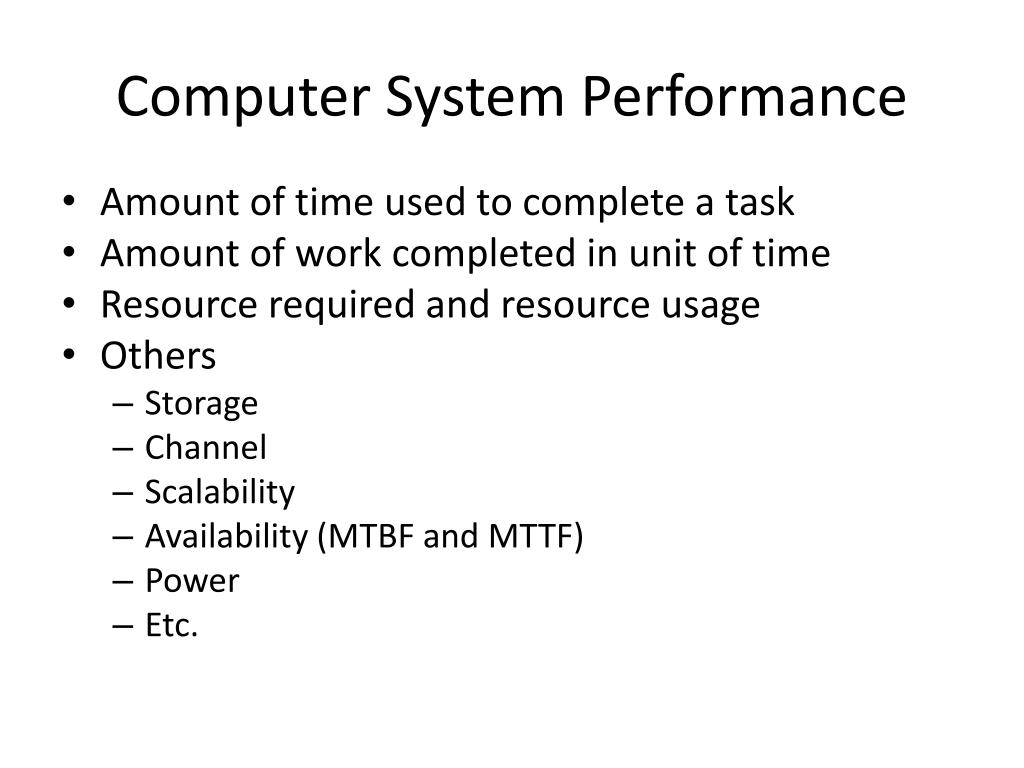 Computer System Performance

• Amount of time used to complete a task
• Amount of work completed in unit of time
• Resource required and resource usage
• Others
  – Storage
  – Channel
  – Scalability
  – Availability (MTBF and MTTF)
  – Power
  – Etc.